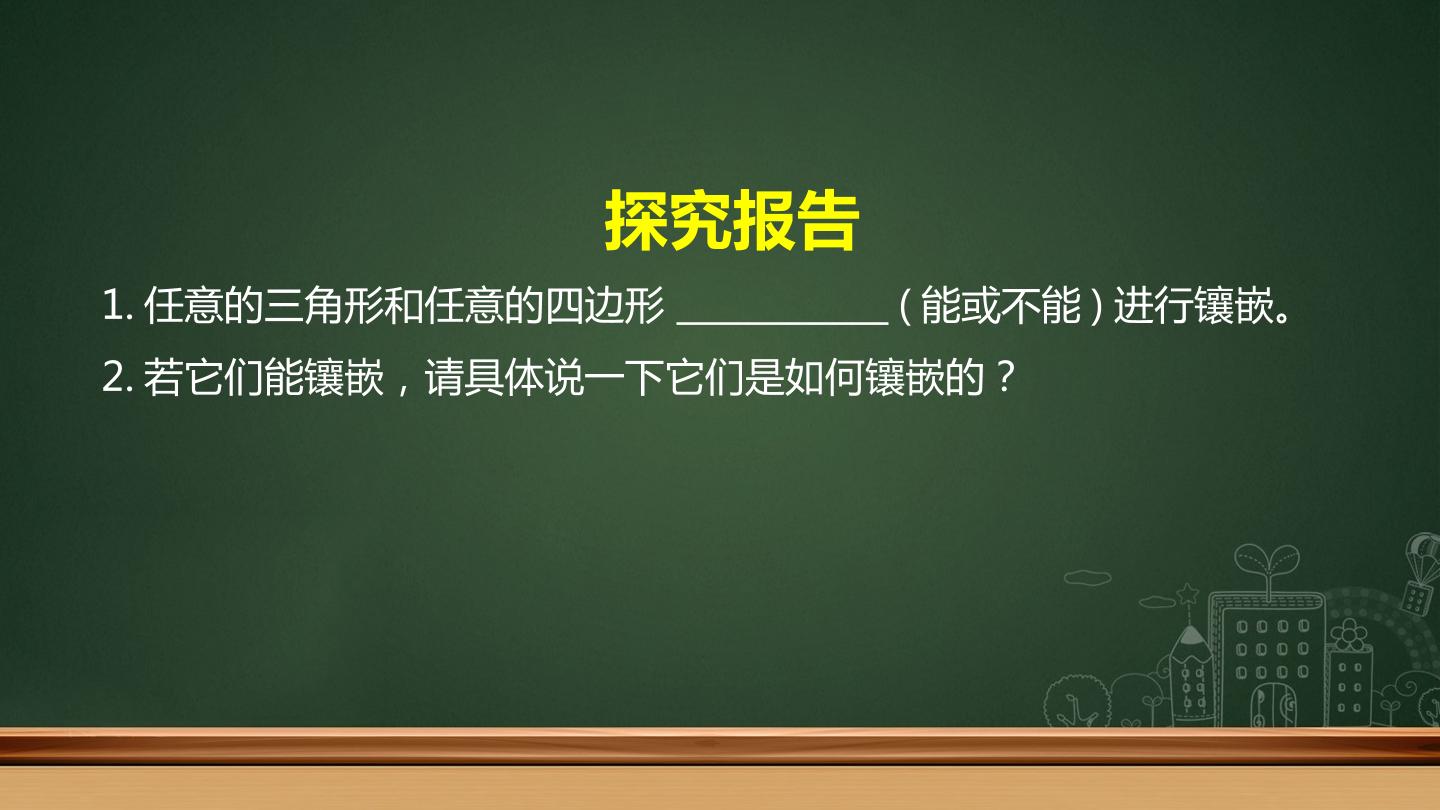 探究报告

1.任意的三角形和任意的四边形____（能或不能）进行镶嵌。

2.若它们能镶嵌，请具体说一下它们是如何镶嵌的？